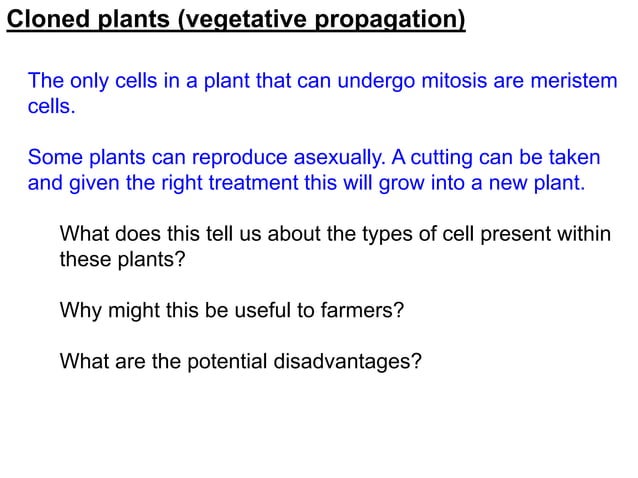 Cloned plants (vegetative propagation)

The only cells in a plant that can undergo mitosis are meristem cells.

Some plants can reproduce asexually. A cutting can be taken and given the right treatment this will grow into a new plant.

What does this tell us about the types of cell present within these plants?

Why might this be useful to farmers?

What are the potential disadvantages?